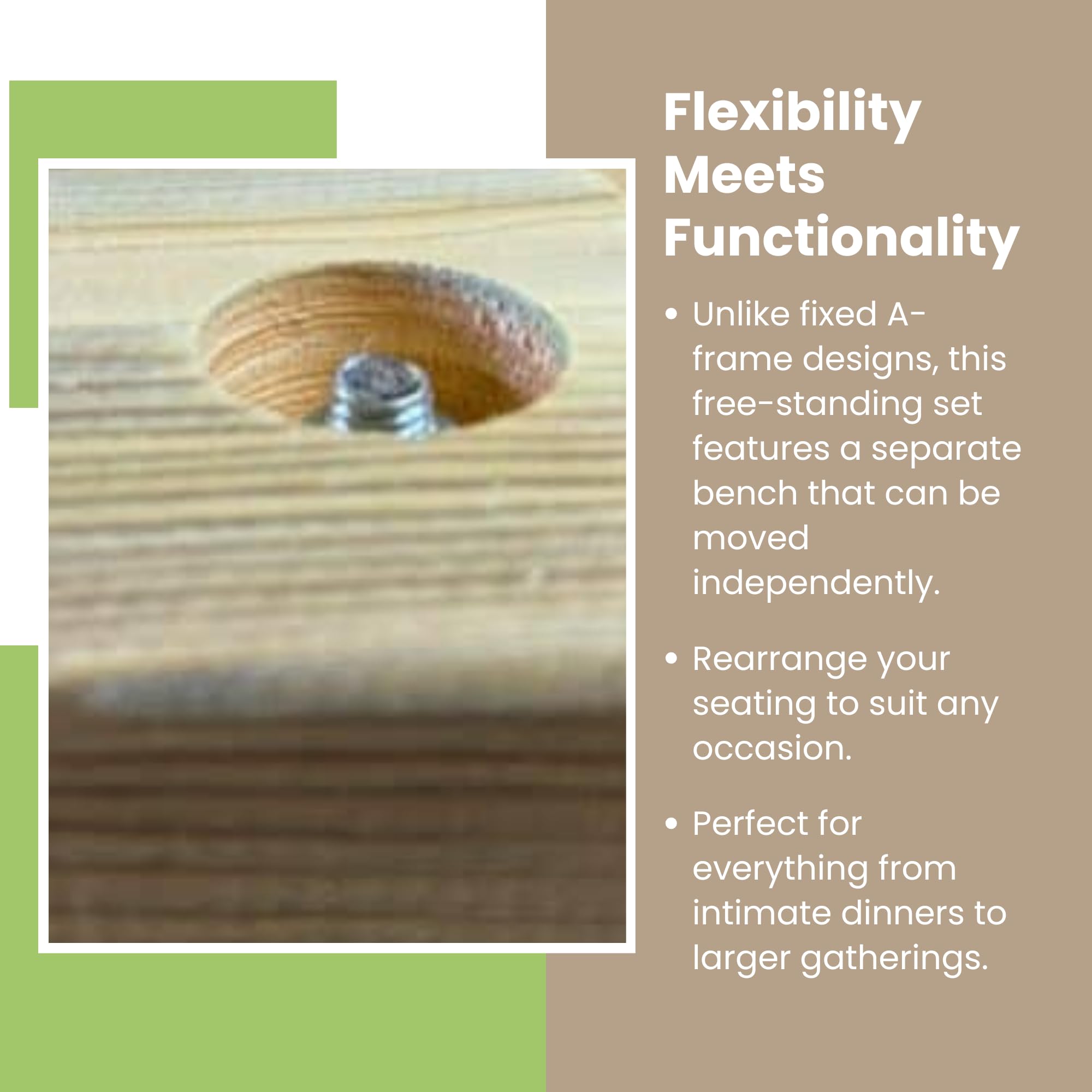 Flexibility Meets Functionality

• Unlike fixed A-frame designs, this free-standing set features a separate bench that can be moved independently.

• Rearrange your seating to suit any occasion.

• Perfect for everything from intimate dinners to larger gatherings.